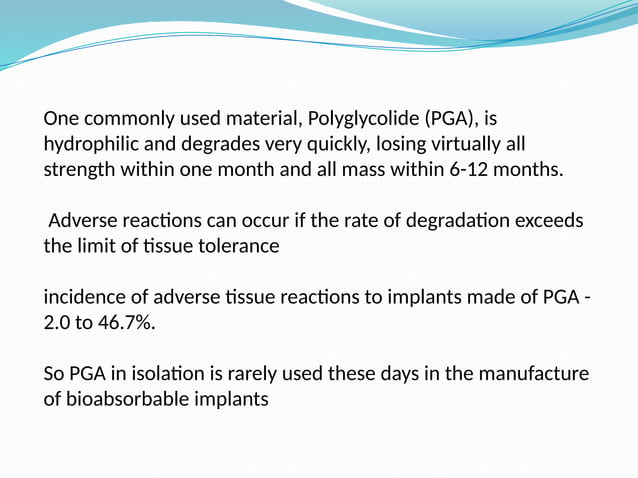 One commonly used material, Polyglycolide (PGA), is hydrophilic and degrades very quickly, losing virtually all strength within one month and all mass within 6-12 months.

Adverse reactions can occur if the rate of degradation exceeds the limit of tissue tolerance

incidence of adverse tissue reactions to implants made of PGA - 2.0 to 46.7%.

So PGA in isolation is rarely used these days in the manufacture of bioabsorbable implants